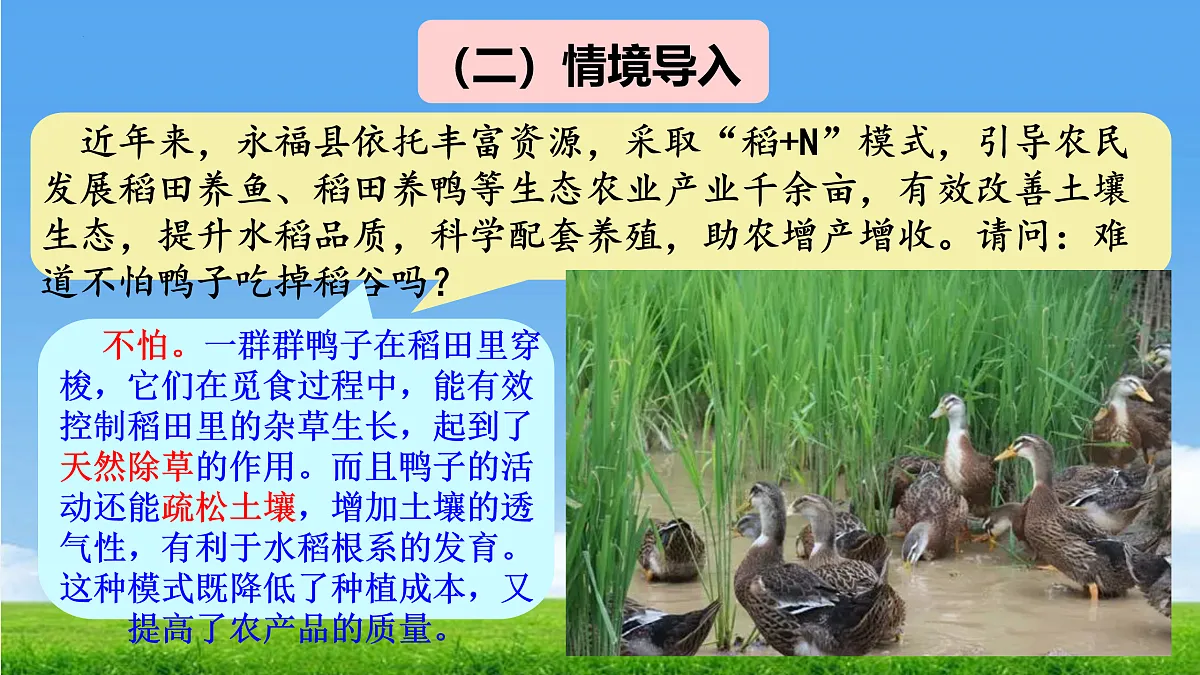 （二）情境导入

近年来，永福县依托丰富资源，采取“稻+N”模式，引导农民发展稻田养鱼、稻田养鸭等生态农业产业千余亩，有效改善土壤生态，提升水稻品质，科学配套养殖，助农增产增收。请问：难道不怕鸭子吃掉稻谷吗？

不怕。一群群鸭子在稻田里穿梭，它们在觅食过程中，能有效控制稻田里的杂草生长，起到了天然除草的作用。而且鸭子的活动还能疏松土壤，增加土壤的透气性，有利于水稻根系的发育。这种模式既降低了种植成本，又提高了农产品的质量。